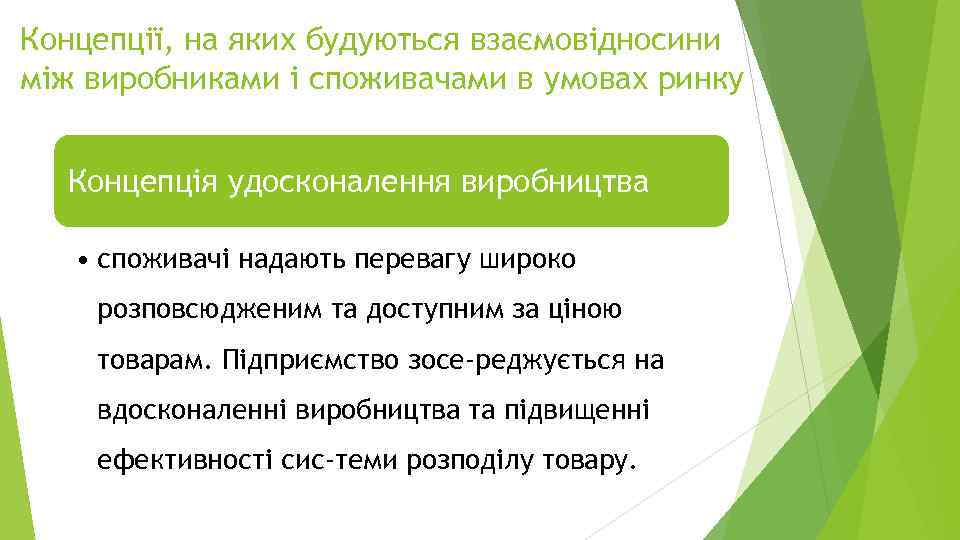 Концепції, на яких будуються взаємовідносини між виробниками і споживачами в умовах ринку

Концепція удосконалення виробництва

• споживачі надають перевагу широко розповсюдженим та доступним за ціною товарам. Підприємство зосе-реджується на вдосконаленні виробництва та підвищенні ефективності сис-теми розподілу товару.